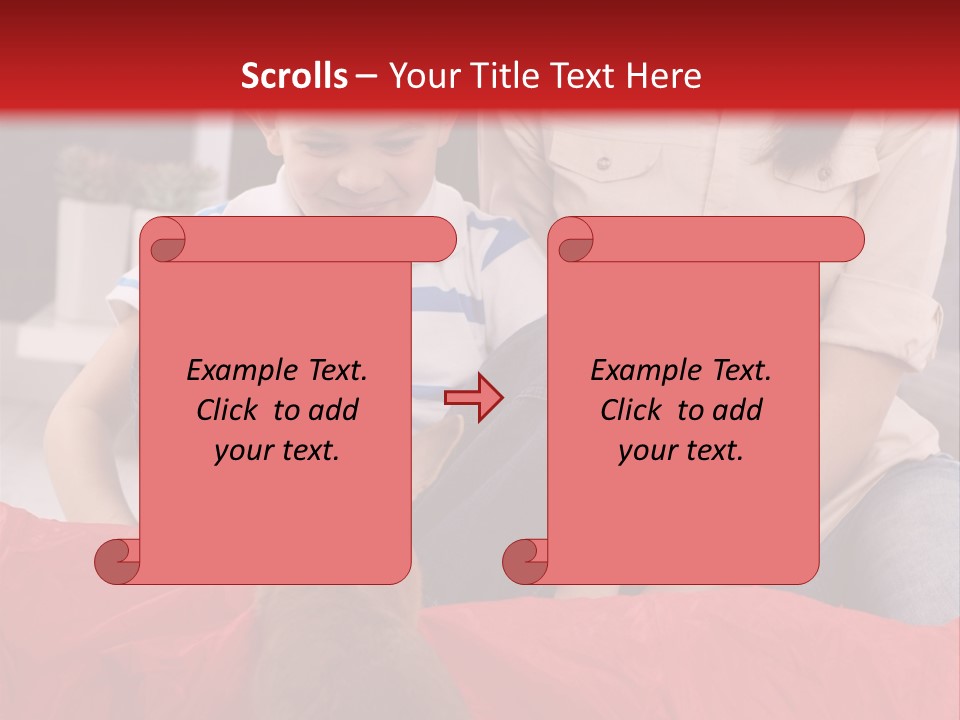 Scrolls – Your Title Text Here

Example Text. Click to add your text.

Example Text. Click to add your text.